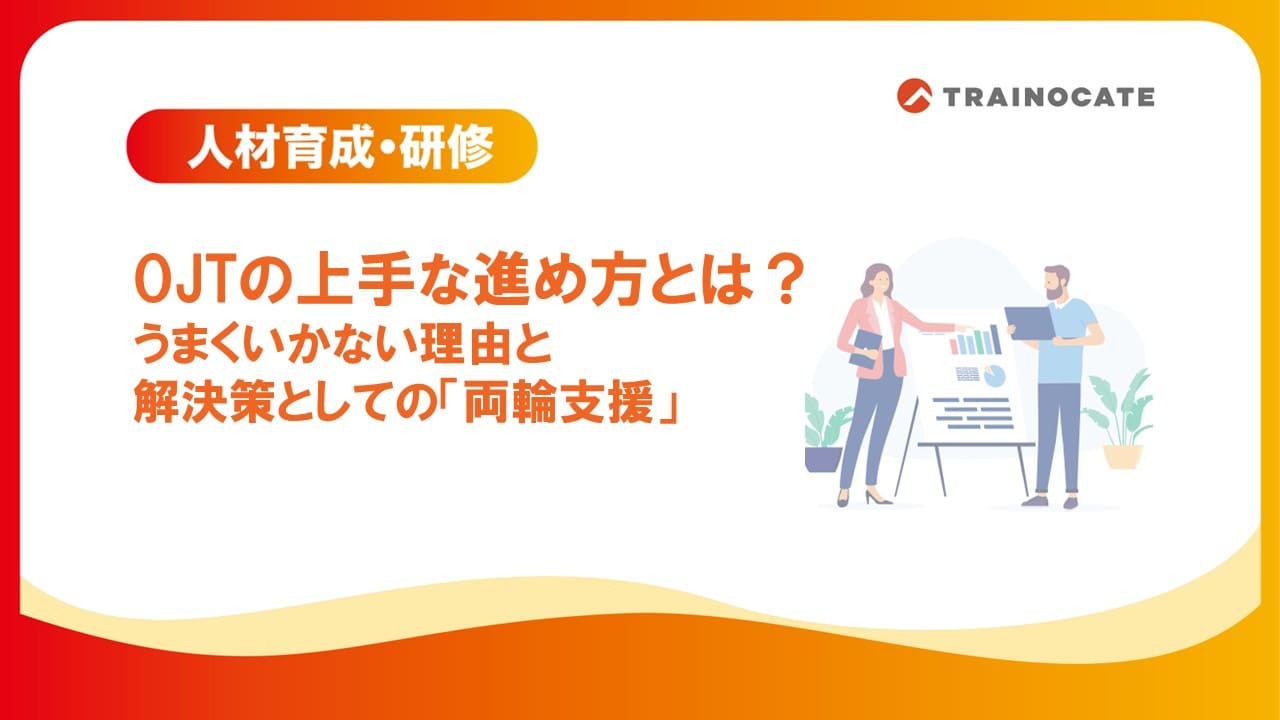 TRAINOCATE

人材育成・研修

OJTの上手な進め方とは？
うまくいかない理由と
解決策としての「両輪支援」